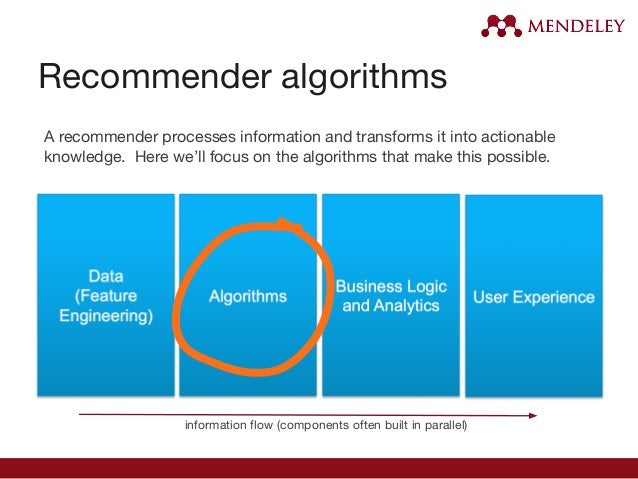 MENDELEY

Recommender algorithms

A recommender processes information and transforms it into actionable knowledge. Here we'll focus on the algorithms that make this possible.

Data (Feature Engineering)

Algorithms

Business Logic and Analytics

User Experience

information flow (components often built in parallel)